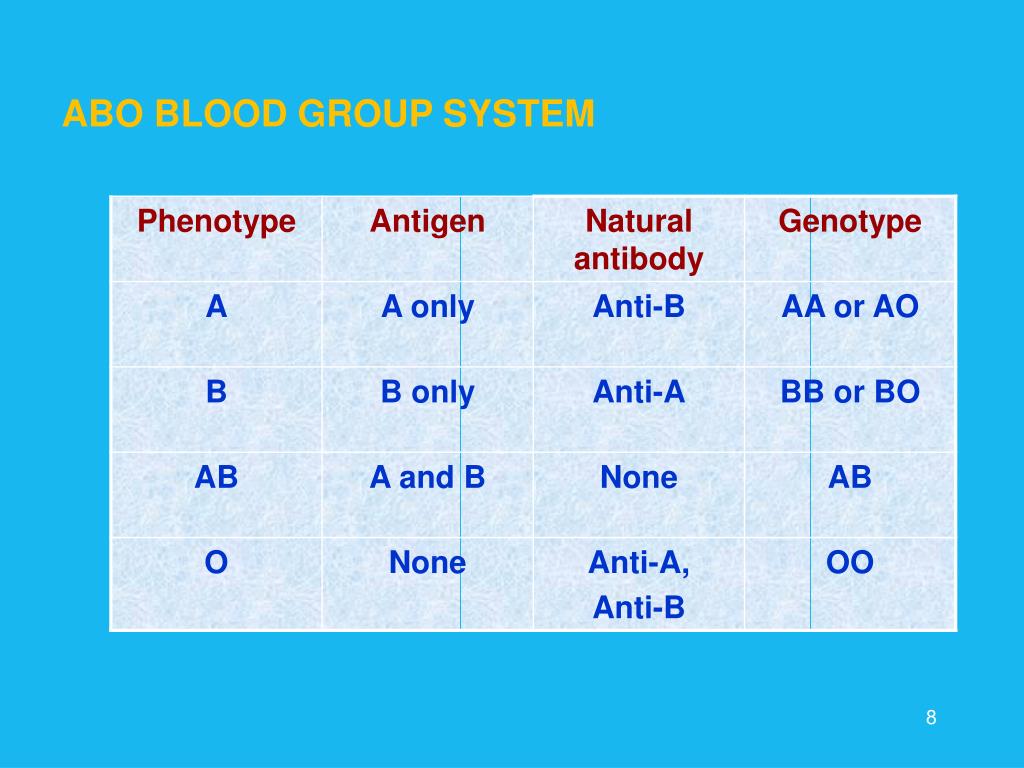 ABO BLOOD GROUP SYSTEM

| Phenotype | Antigen | Natural antibody | Genotype |
|---|---|---|---|
| A | A only | Anti-B | AA or AO |
| B | B only | Anti-A | BB or BO |
| AB | A and B | None | AB |
| O | None | Anti-A, Anti-B | OO |

8